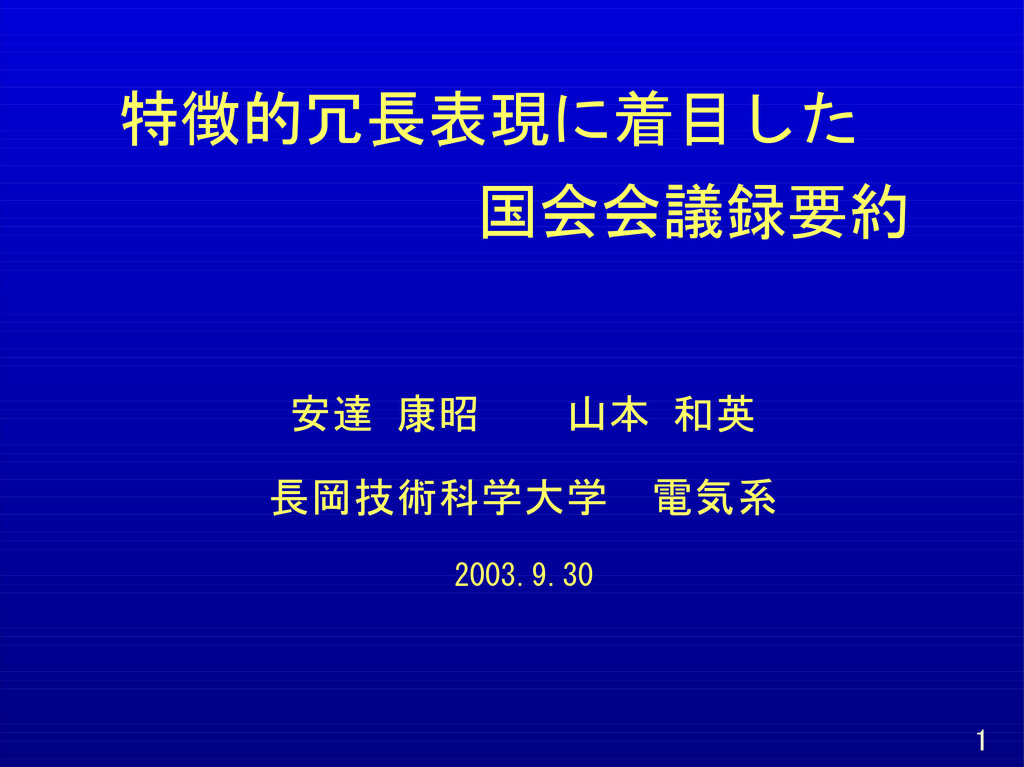 特徴的冗長表現に着目した
国会会議録要約

安達 康昭　　山本 和英

長岡技術科学大学　電気系

2003.9.30

1